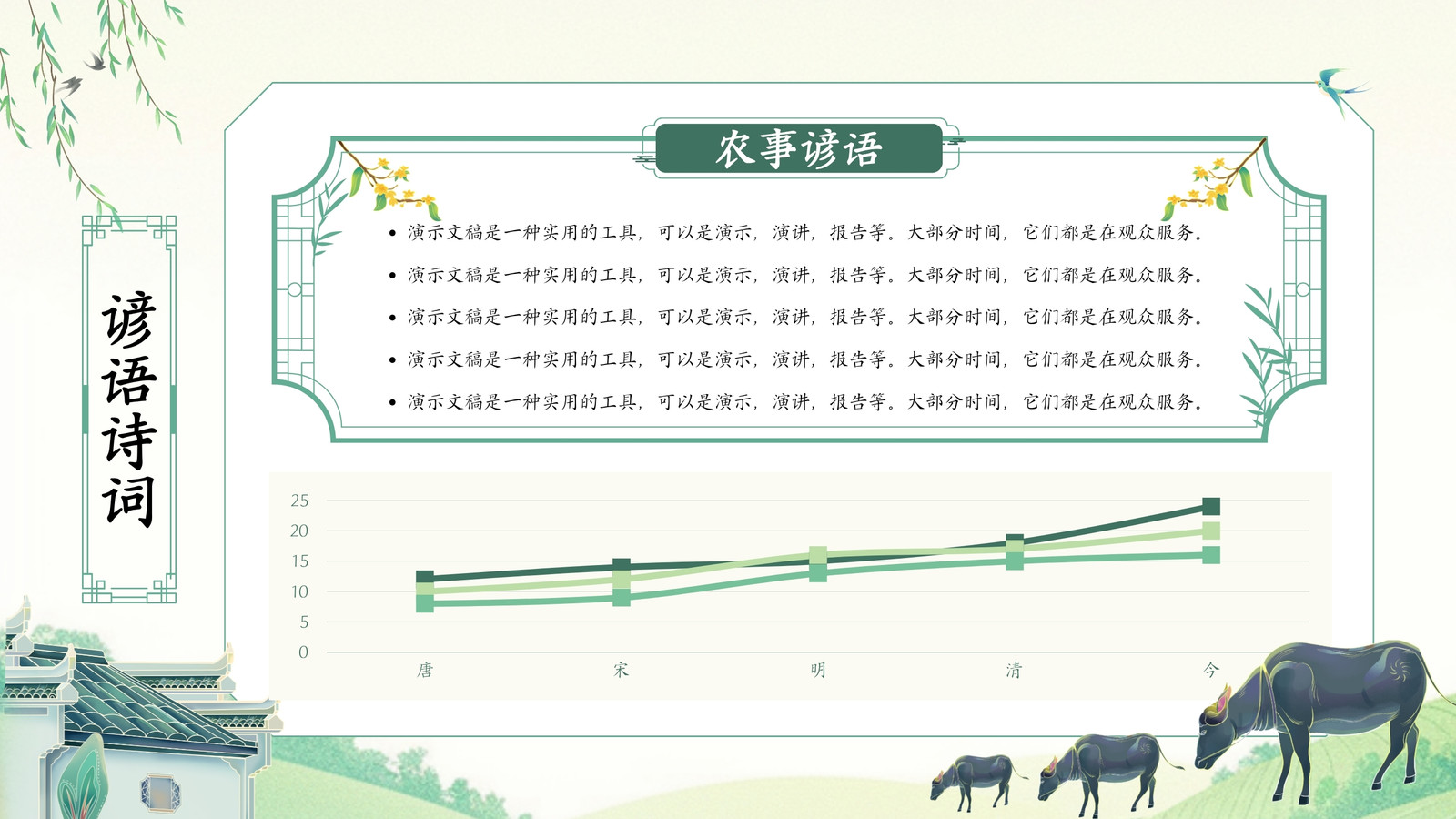 谚语诗词

农事谚语

• 演示文稿是一种实用的工具，可以是演示，演讲，报告等。大部分时间，它们都是在观众服务。
• 演示文稿是一种实用的工具，可以是演示，演讲，报告等。大部分时间，它们都是在观众服务。
• 演示文稿是一种实用的工具，可以是演示，演讲，报告等。大部分时间，它们都是在观众服务。
• 演示文稿是一种实用的工具，可以是演示，演讲，报告等。大部分时间，它们都是在观众服务。
• 演示文稿是一种实用的工具，可以是演示，演讲，报告等。大部分时间，它们都是在观众服务。

25
20
15
10
5
0
唐 宋 明 清 今